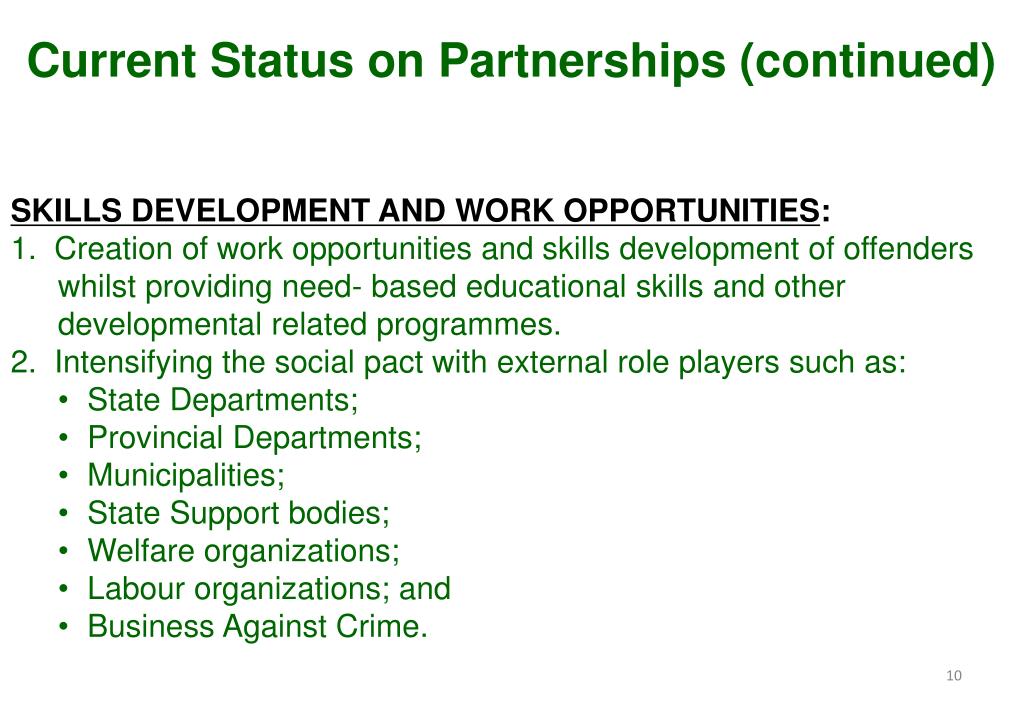 Current Status on Partnerships (continued)

SKILLS DEVELOPMENT AND WORK OPPORTUNITIES:
1. Creation of work opportunities and skills development of offenders whilst providing need- based educational skills and other developmental related programmes.
2. Intensifying the social pact with external role players such as:
• State Departments;
• Provincial Departments;
• Municipalities;
• State Support bodies;
• Welfare organizations;
• Labour organizations; and
• Business Against Crime.

10